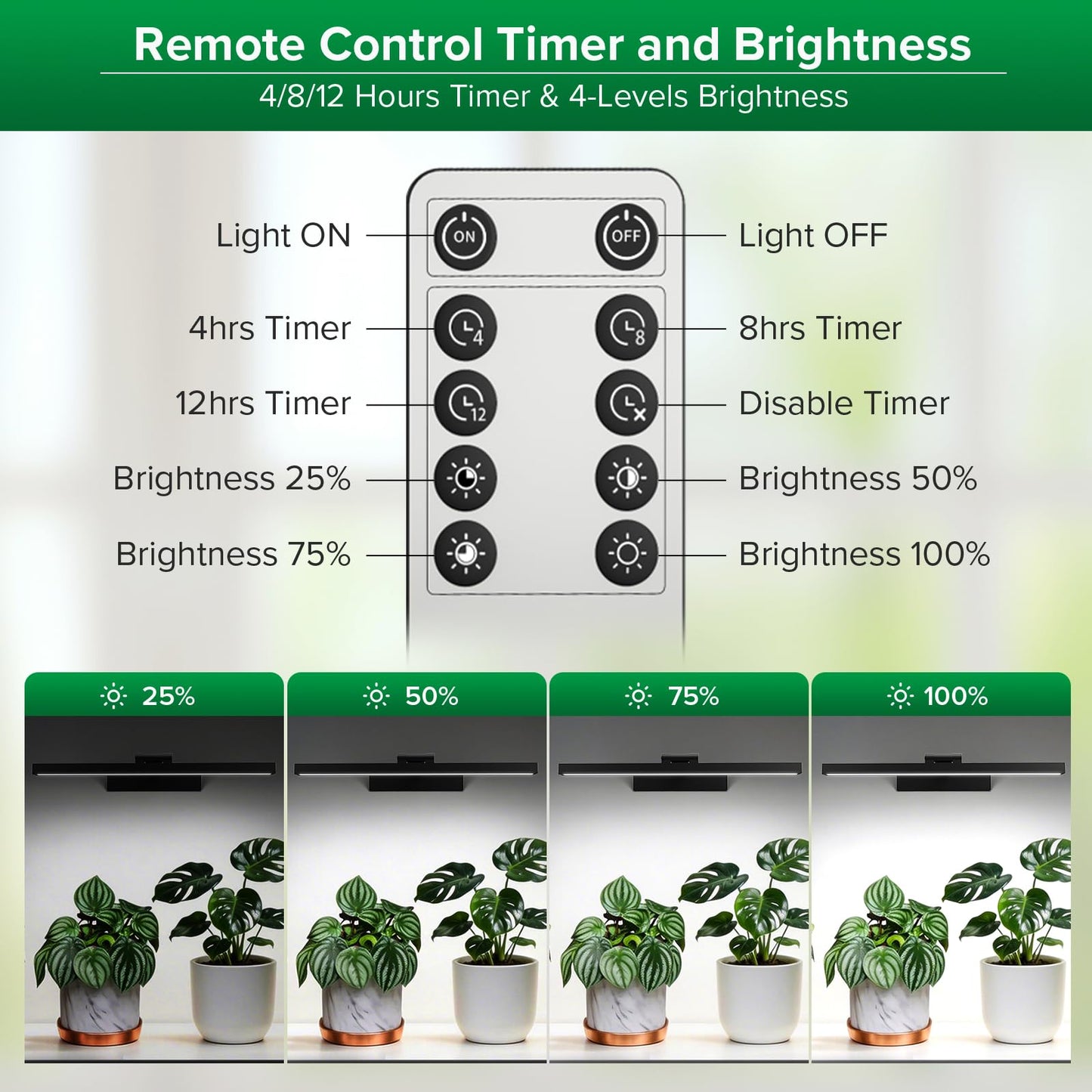 Remote Control Timer and Brightness

4/8/12 Hours Timer & 4-Levels Brightness

Light ON
ON
OFF
Light OFF

4hrs Timer
4
8
8hrs Timer

12hrs Timer
12
Disable Timer

Brightness 25%
Brightness 50%

Brightness 75%
Brightness 100%

25%

50%

75%

100%